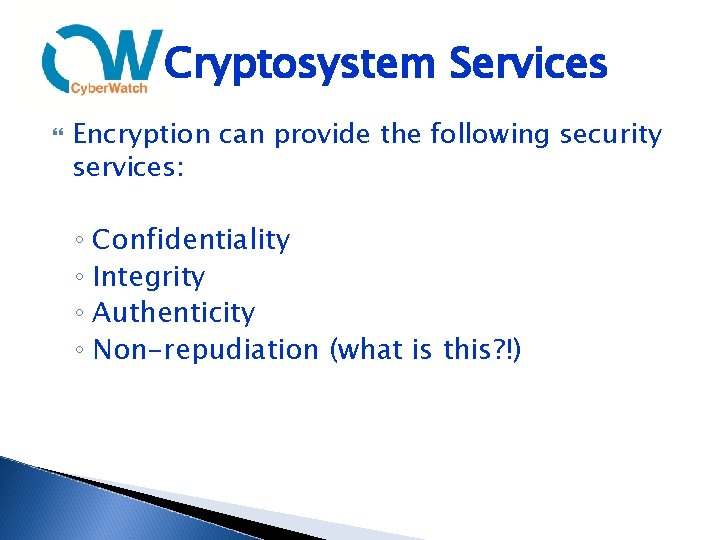 CW CyberWatch

Cryptosystem Services

Encryption can provide the following security services:

◦ Confidentiality
◦ Integrity
◦ Authenticity
◦ Non-repudiation (what is this?!)